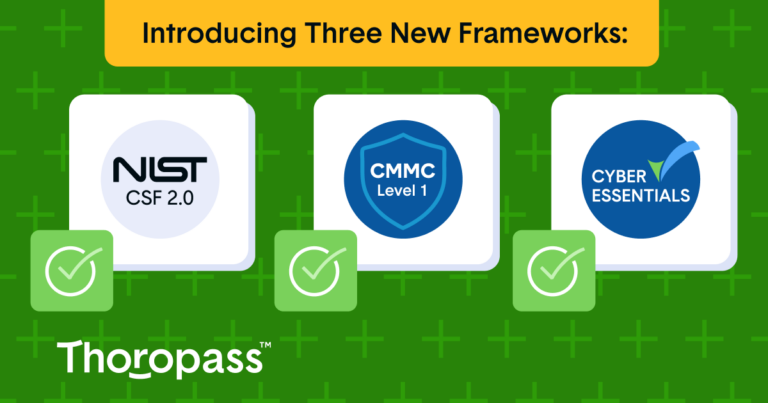 Introducing Three New Frameworks:

NIST
CSF 2.0

CMMC
Level 1

CYBER
ESSENTIALS

Thoropass™